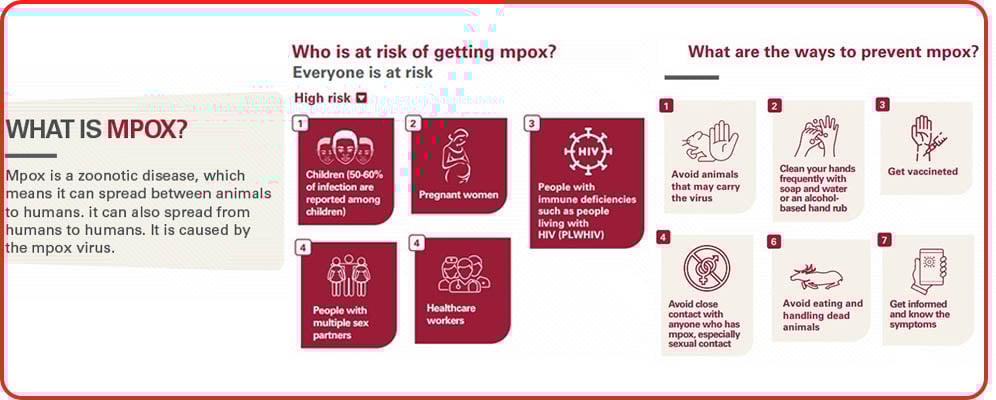 WHAT IS MPOX?

Mpox is a zoonotic disease, which means it can spread between animals to humans. it can also spread from humans to humans. It is caused by the mpox virus.

Who is at risk of getting mpox?

Everyone is at risk

High risk

1
Children (50-60% of infection are reported among children)

2
Pregnant women

3
HIV
People with immune deficiencies such as people living with HIV (PLWHIV)

4
People with multiple sex partners

4
Healthcare workers

What are the ways to prevent mpox?

1
Avoid animals that may carry the virus

2
Clean your hands frequently with soap and water or an alcohol-based hand rub

3
Get vaccineted

4
Avoid close contact with anyone who has mpox, especially sexual contact

6
Avoid eating and handling dead animals

7
Get informed and know the symptoms